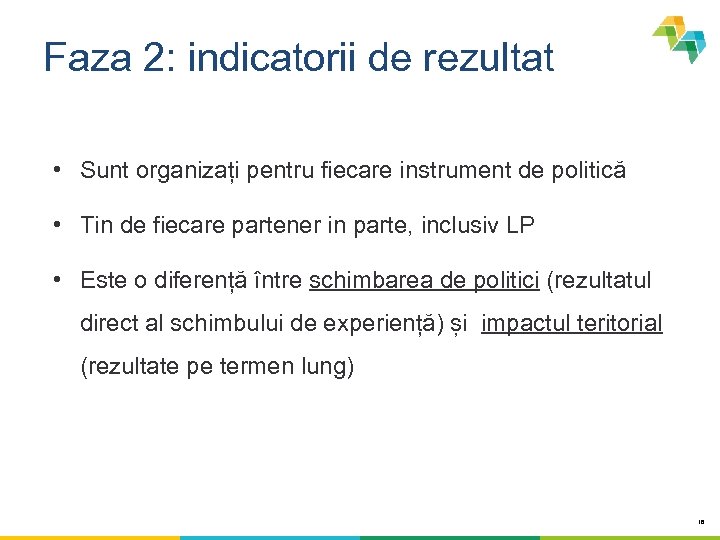 Faza 2: indicatorii de rezultat

• Sunt organizați pentru fiecare instrument de politică

• Tin de fiecare partener in parte, inclusiv LP

• Este o diferență între schimbarea de politici (rezultatul direct al schimbului de experiență) și impactul teritorial (rezultate pe termen lung)

18